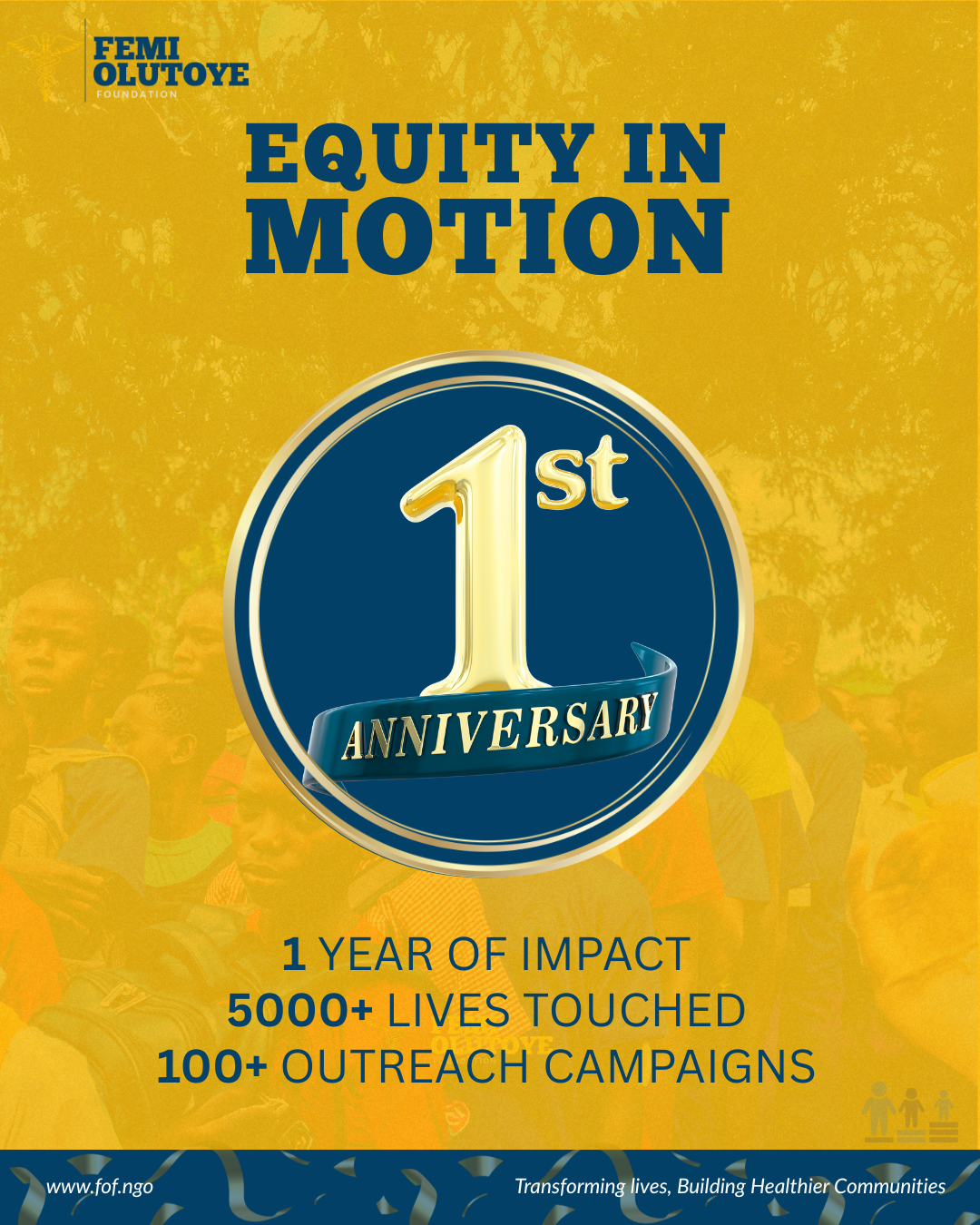 FEMI OLUTOYE FOUNDATION

EQUITY IN MOTION

1st

ANNIVERSARY

1 YEAR OF IMPACT
5000+ LIVES TOUCHED
100+ OUTREACH CAMPAIGNS

www.fof.ngo

Transforming lives, Building Healthier Communities